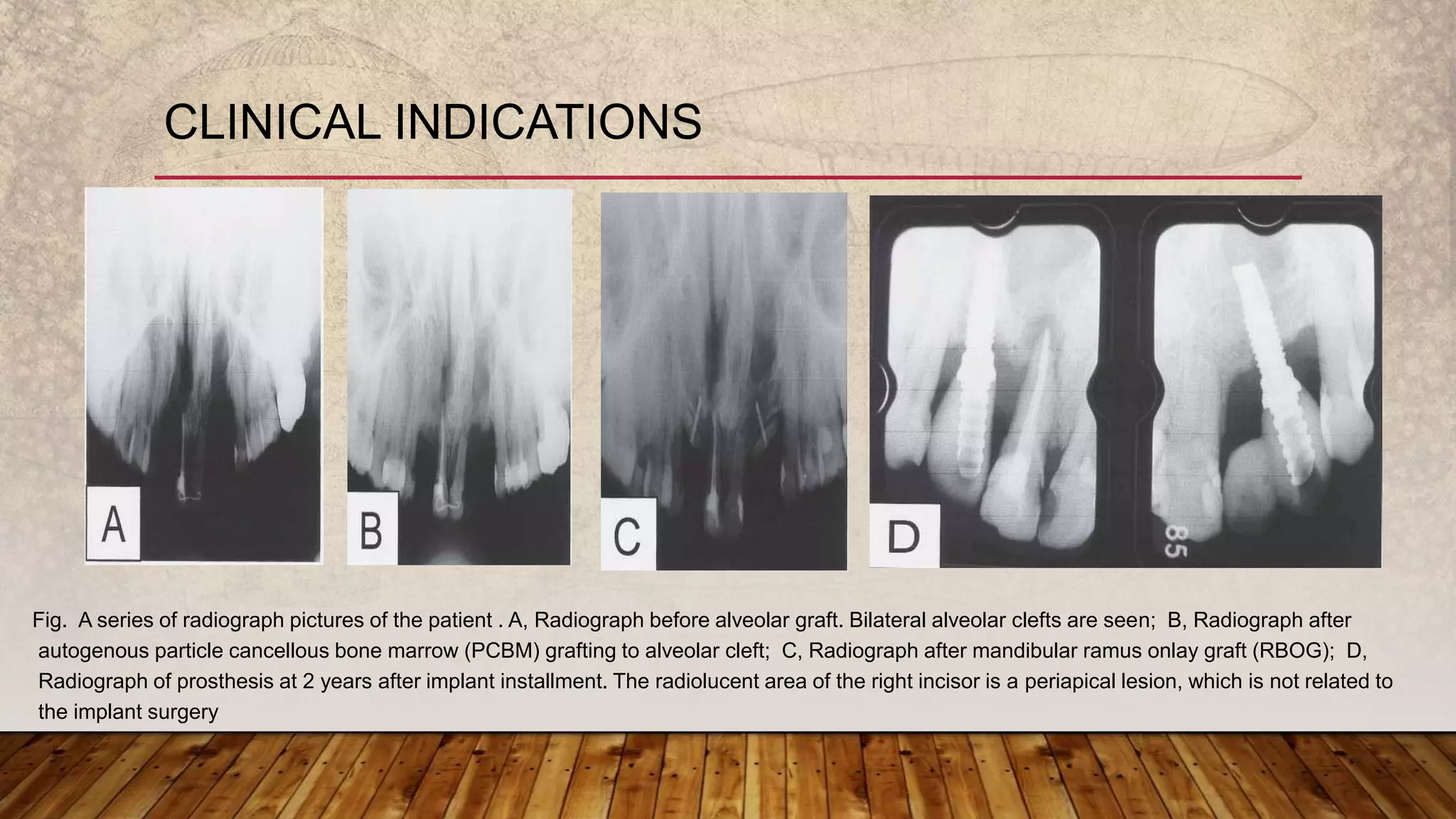 CLINICAL INDICATIONS

A

B

C

D

85

Fig. A series of radiograph pictures of the patient . A, Radiograph before alveolar graft. Bilateral alveolar clefts are seen; B, Radiograph after autogenous particle cancellous bone marrow (PCBM) grafting to alveolar cleft; C, Radiograph after mandibular ramus onlay graft (RBOG); D, Radiograph of prosthesis at 2 years after implant installment. The radiolucent area of the right incisor is a periapical lesion, which is not related to the implant surgery